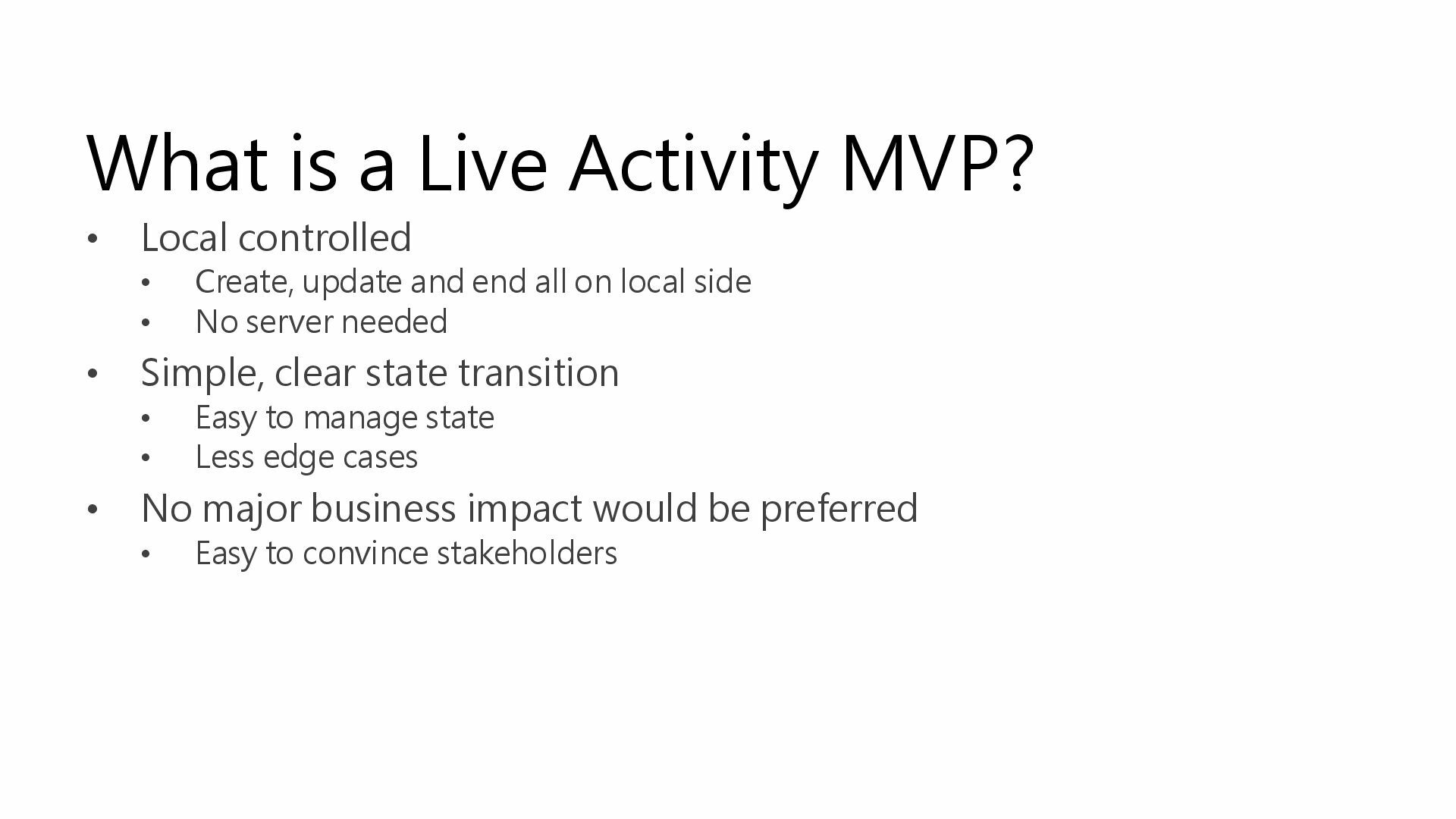 What is a Live Activity MVP?

• Local controlled
  • Create, update and end all on local side
  • No server needed
• Simple, clear state transition
  • Easy to manage state
  • Less edge cases
• No major business impact would be preferred
  • Easy to convince stakeholders